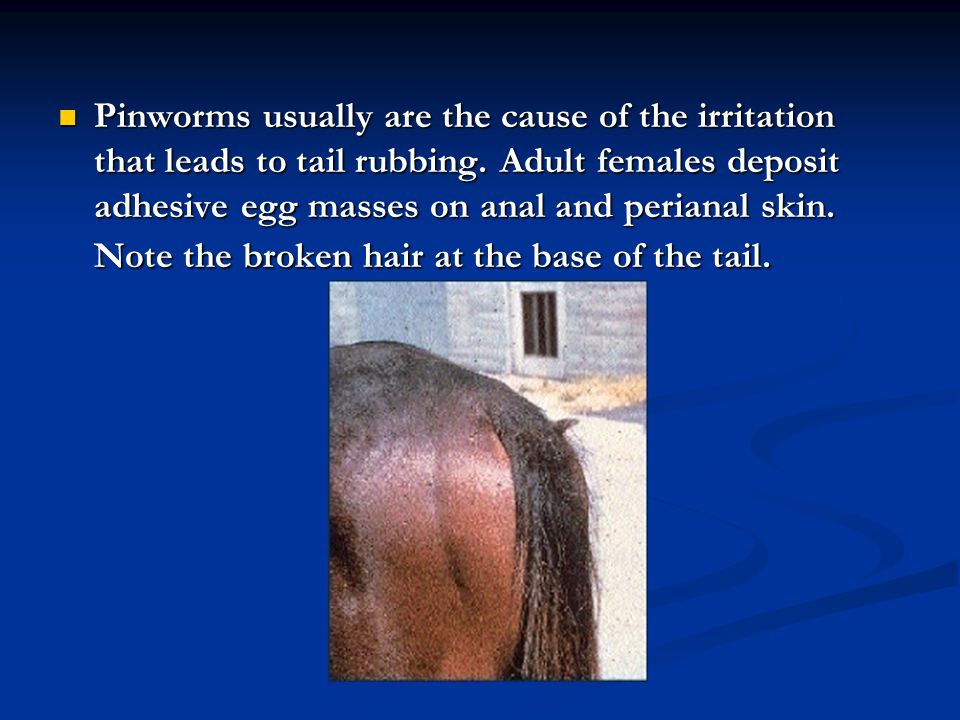 Pinworms usually are the cause of the irritation that leads to tail rubbing. Adult females deposit adhesive egg masses on anal and perianal skin. Note the broken hair at the base of the tail.